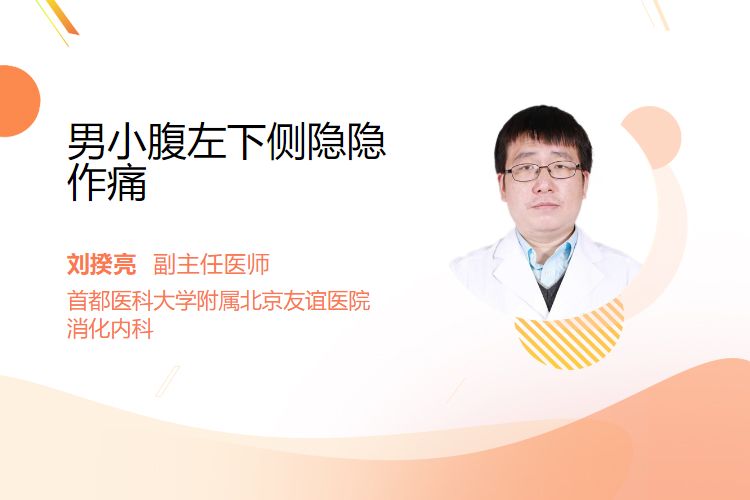 男小腹左下侧隐隐作痛

刘揆亮 副主任医师

首都医科大学附属北京友谊医院
消化内科